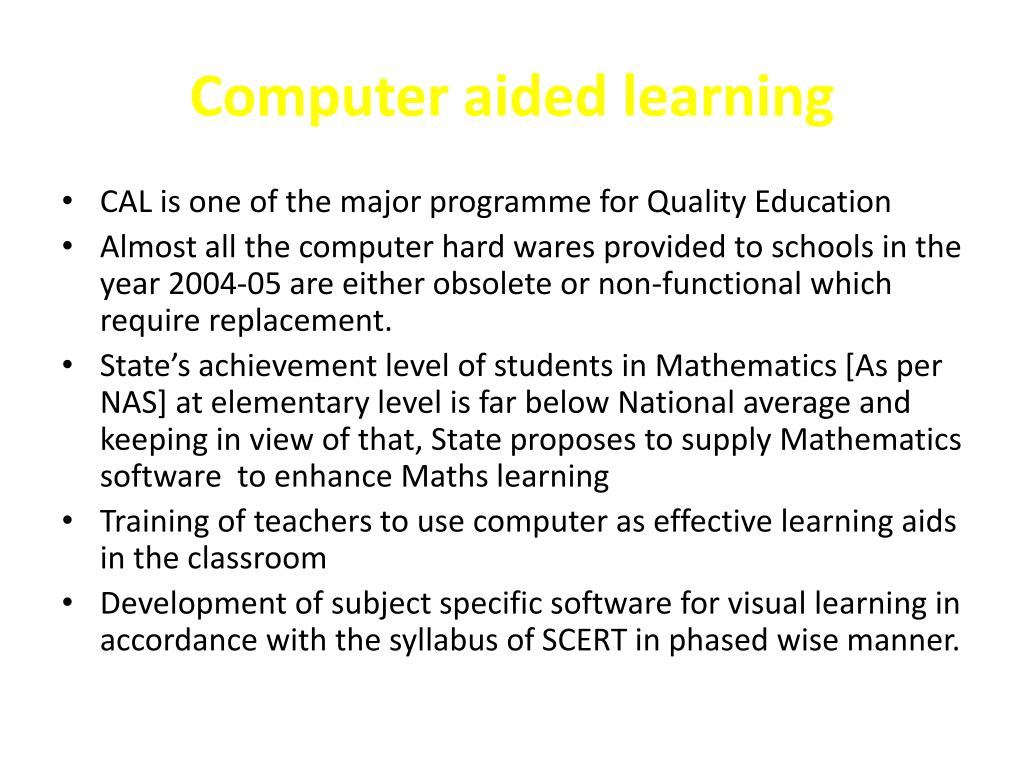 Computer aided learning

• CAL is one of the major programme for Quality Education
• Almost all the computer hard wares provided to schools in the year 2004-05 are either obsolete or non-functional which require replacement.
• State's achievement level of students in Mathematics [As per NAS] at elementary level is far below National average and keeping in view of that, State proposes to supply Mathematics software to enhance Maths learning
• Training of teachers to use computer as effective learning aids in the classroom
• Development of subject specific software for visual learning in accordance with the syllabus of SCERT in phased wise manner.